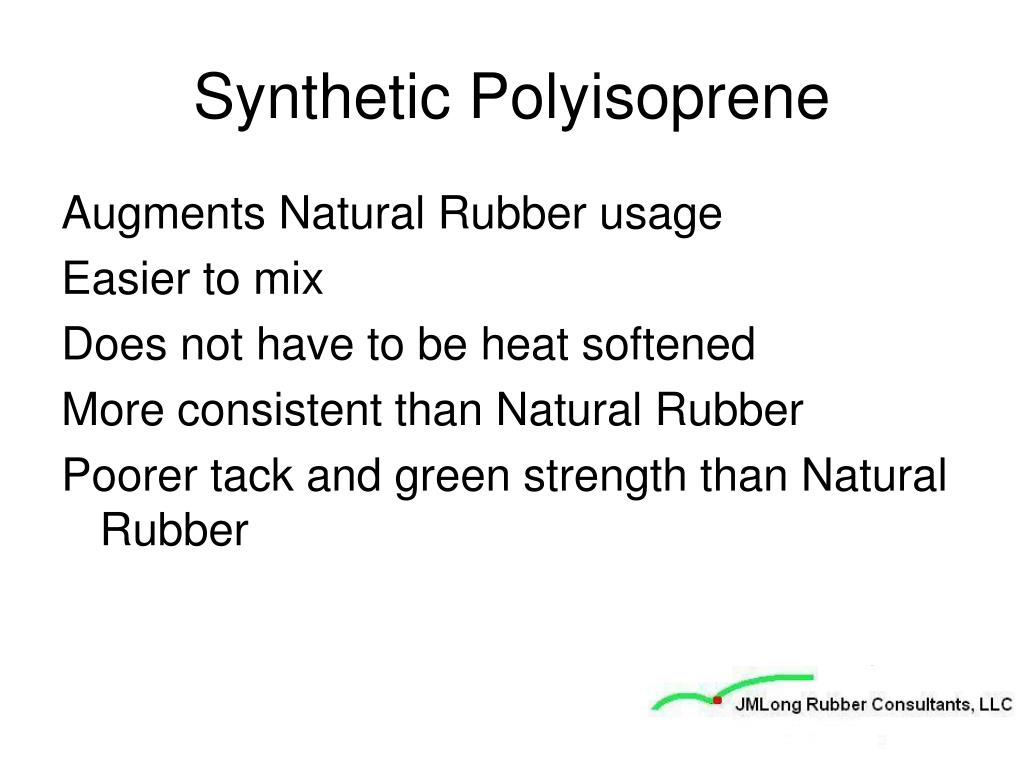 Synthetic Polyisoprene

Augments Natural Rubber usage

Easier to mix

Does not have to be heat softened

More consistent than Natural Rubber

Poorer tack and green strength than Natural Rubber

JMLong Rubber Consultants, LLC